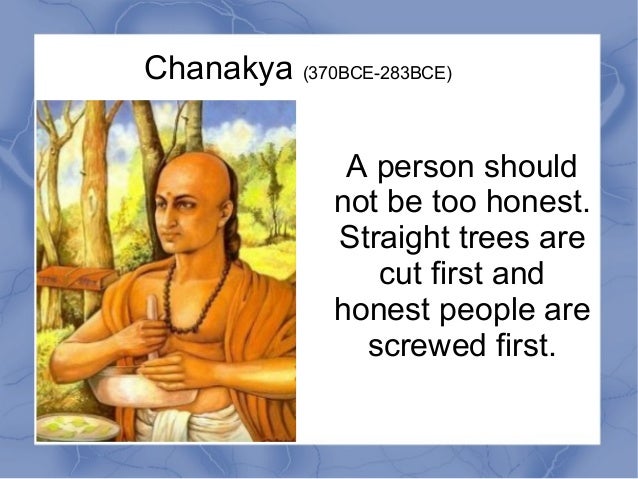 Chanakya (370BCE-283BCE)

A person should not be too honest. Straight trees are cut first and honest people are screwed first.